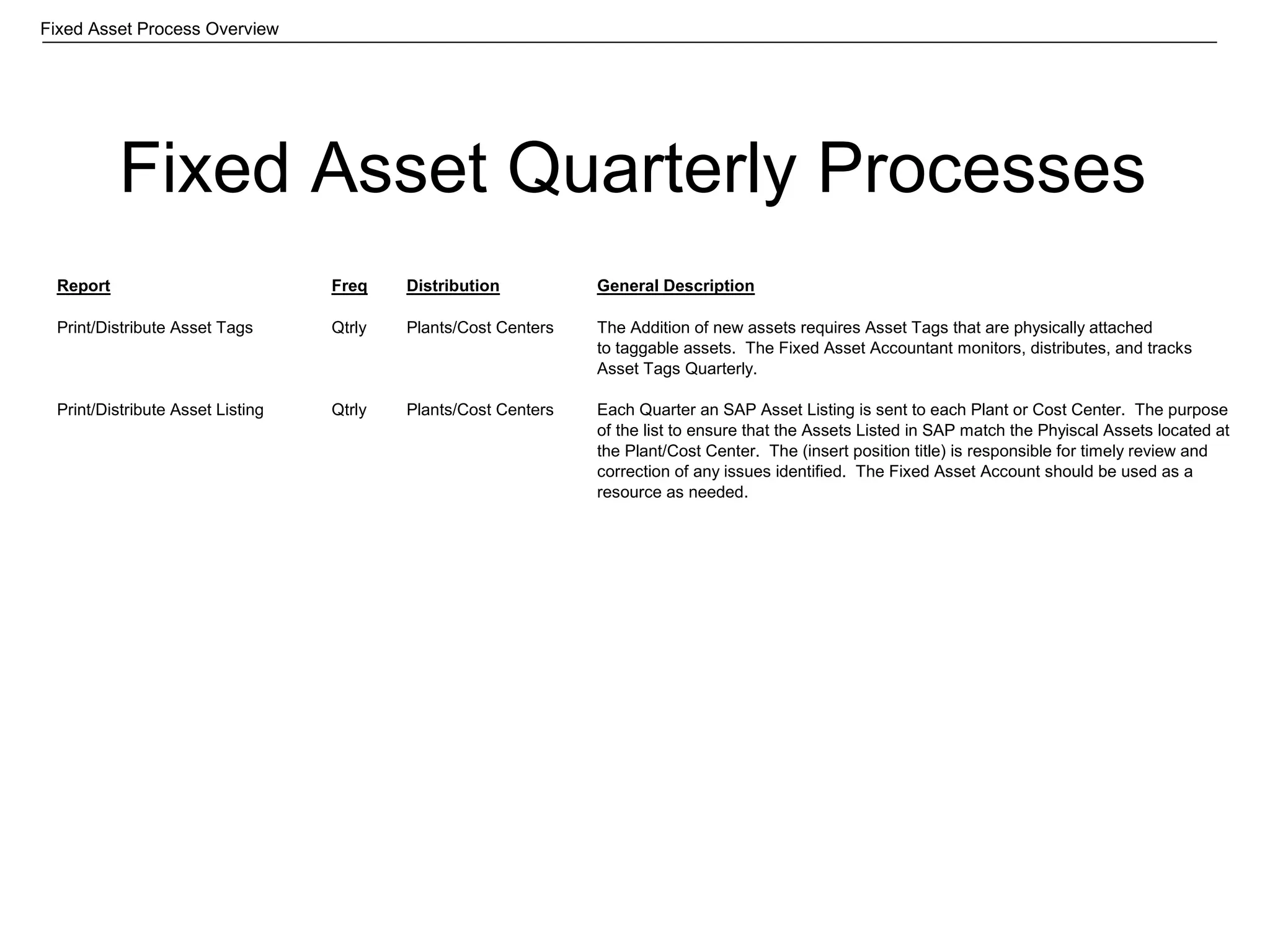 Fixed Asset Process Overview

Fixed Asset Quarterly Processes

| Report | Freq | Distribution | General Description |
|---|---|---|---|
| Print/Distribute Asset Tags | Qtrly | Plants/Cost Centers | The Addition of new assets requires Asset Tags that are physically attached to taggable assets. The Fixed Asset Accountant monitors, distributes, and tracks Asset Tags Quarterly. |
| Print/Distribute Asset Listing | Qtrly | Plants/Cost Centers | Each Quarter an SAP Asset Listing is sent to each Plant or Cost Center. The purpose of the list to ensure that the Assets Listed in SAP match the Phyiscal Assets located at the Plant/Cost Center. The (insert position title) is responsible for timely review and correction of any issues identified. The Fixed Asset Account should be used as a resource as needed. |